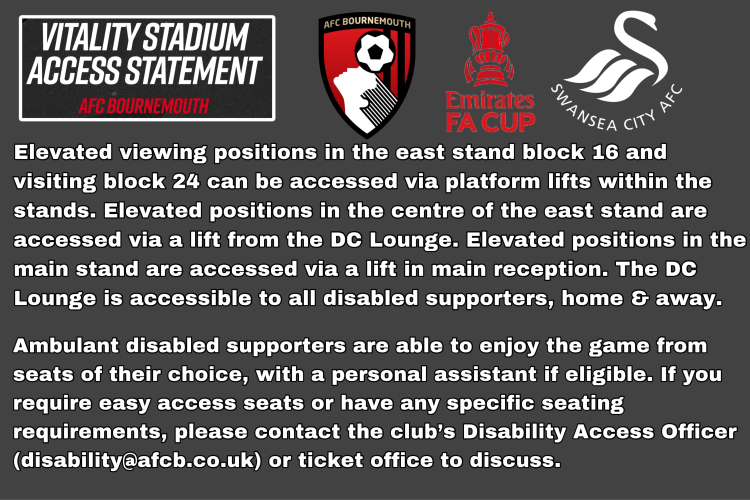 VITALITY STADIUM ACCESS STATEMENT
AFC BOURNEMOUTH

AFC BOURNEMOUTH

Emirates FA CUP

SWANSEA CITY AFC

Elevated viewing positions in the east stand block 16 and visiting block 24 can be accessed via platform lifts within the stands. Elevated positions in the centre of the east stand are accessed via a lift from the DC Lounge. Elevated positions in the main stand are accessed via a lift in main reception. The DC Lounge is accessible to all disabled supporters, home & away.

Ambulant disabled supporters are able to enjoy the game from seats of their choice, with a personal assistant if eligible. If you require easy access seats or have any specific seating requirements, please contact the club's Disability Access Officer (disability@afcb.co.uk) or ticket office to discuss.